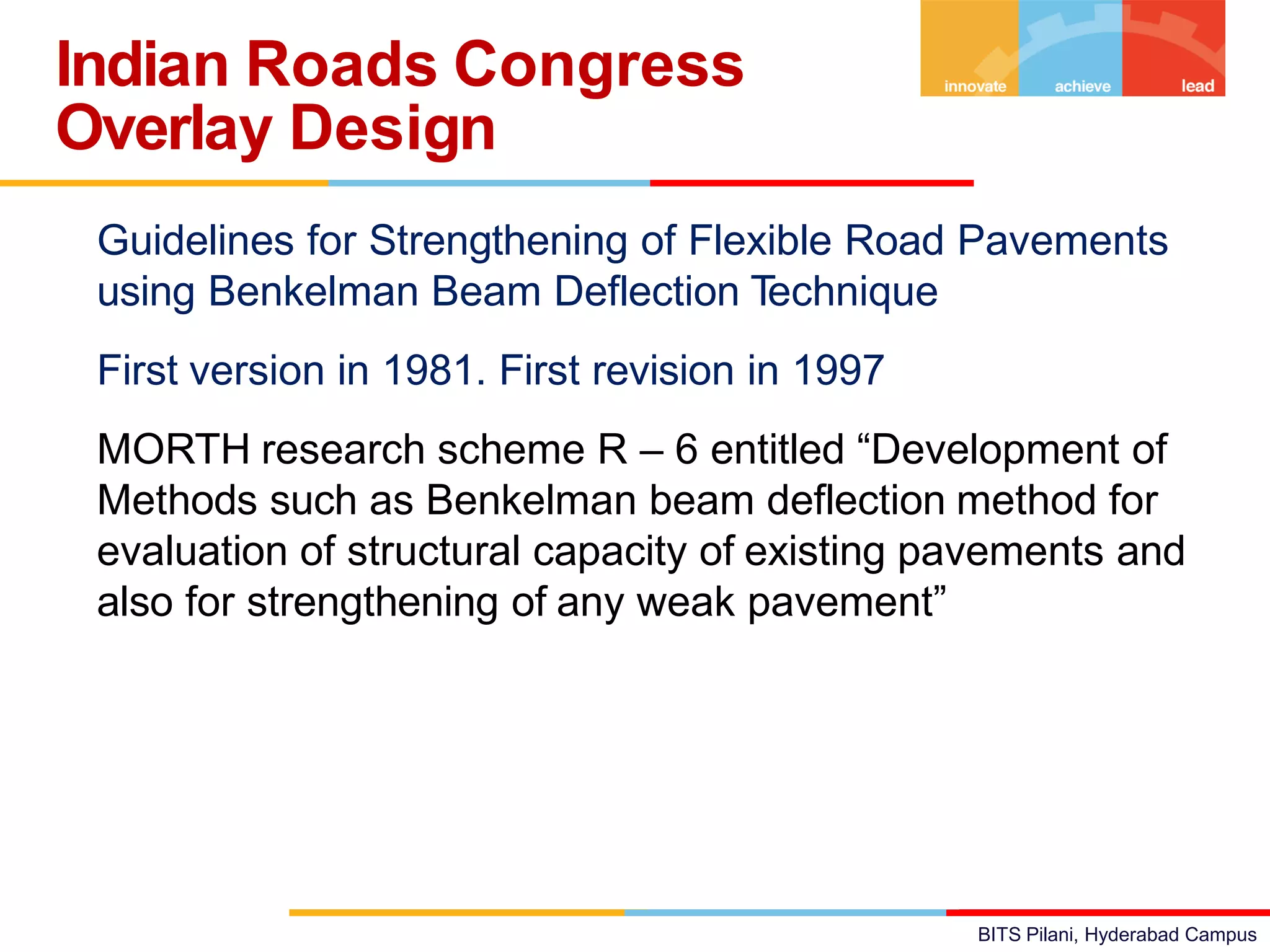 Indian Roads Congress
Overlay Design

innovate achieve lead

Guidelines for Strengthening of Flexible Road Pavements using Benkelman Beam Deflection Technique

First version in 1981. First revision in 1997

MORTH research scheme R – 6 entitled “Development of Methods such as Benkelman beam deflection method for evaluation of structural capacity of existing pavements and also for strengthening of any weak pavement”

BITS Pilani, Hyderabad Campus